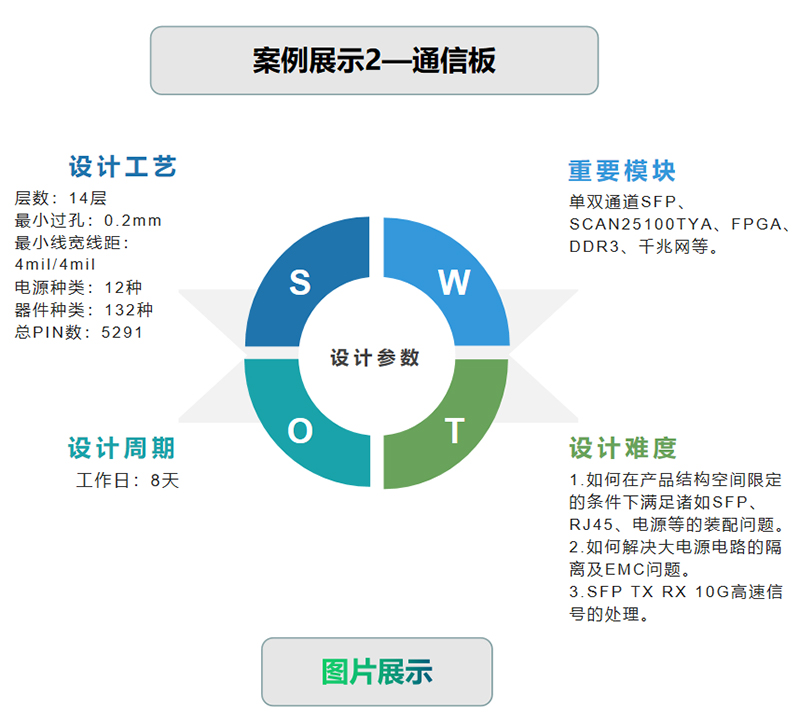 案例展示2—通信板

设计工艺
层数：14层
最小过孔：0.2mm
最小线宽线距：4mil/4mil
电源种类：12种
器件种类：132种
总PIN数：5291

重要模块
单双通道SFP、SCAN25100TYA、FPGA、DDR3、千兆网等。

S
W
设计参数
O
T

设计周期
工作日：8天

设计难度
1.如何在产品结构空间限定的条件下满足诸如SFP、RJ45、电源等的装配问题。
2.如何解决大电源电路的隔离及EMC问题。
3.SFP TX RX 10G高速信号的处理。

图片展示